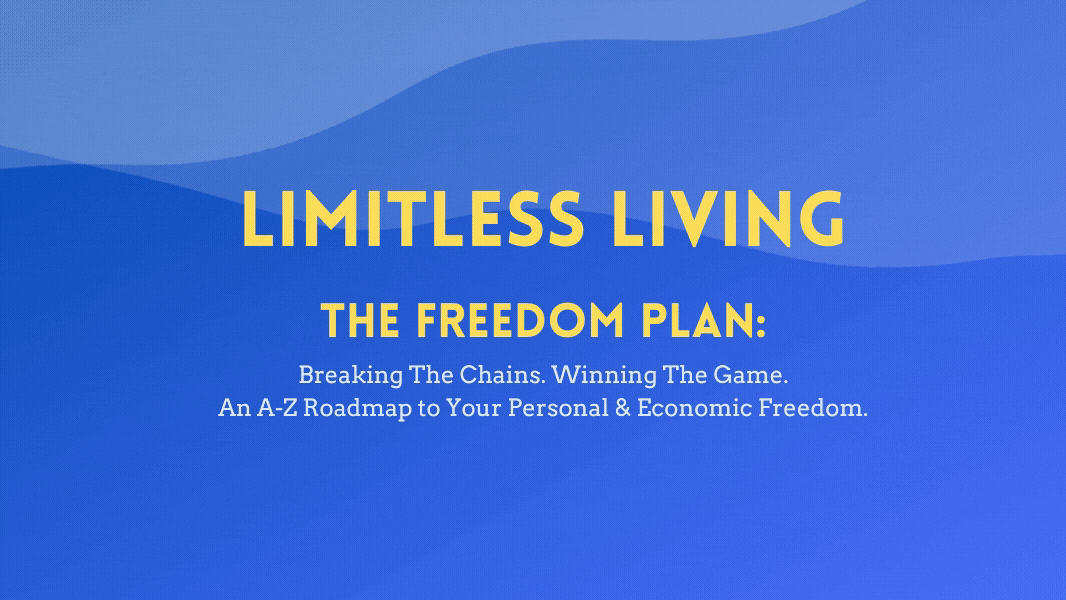 LIMITLESS LIVING

THE FREEDOM PLAN:

Breaking The Chains. Winning The Game.
An A-Z Roadmap to Your Personal & Economic Freedom.